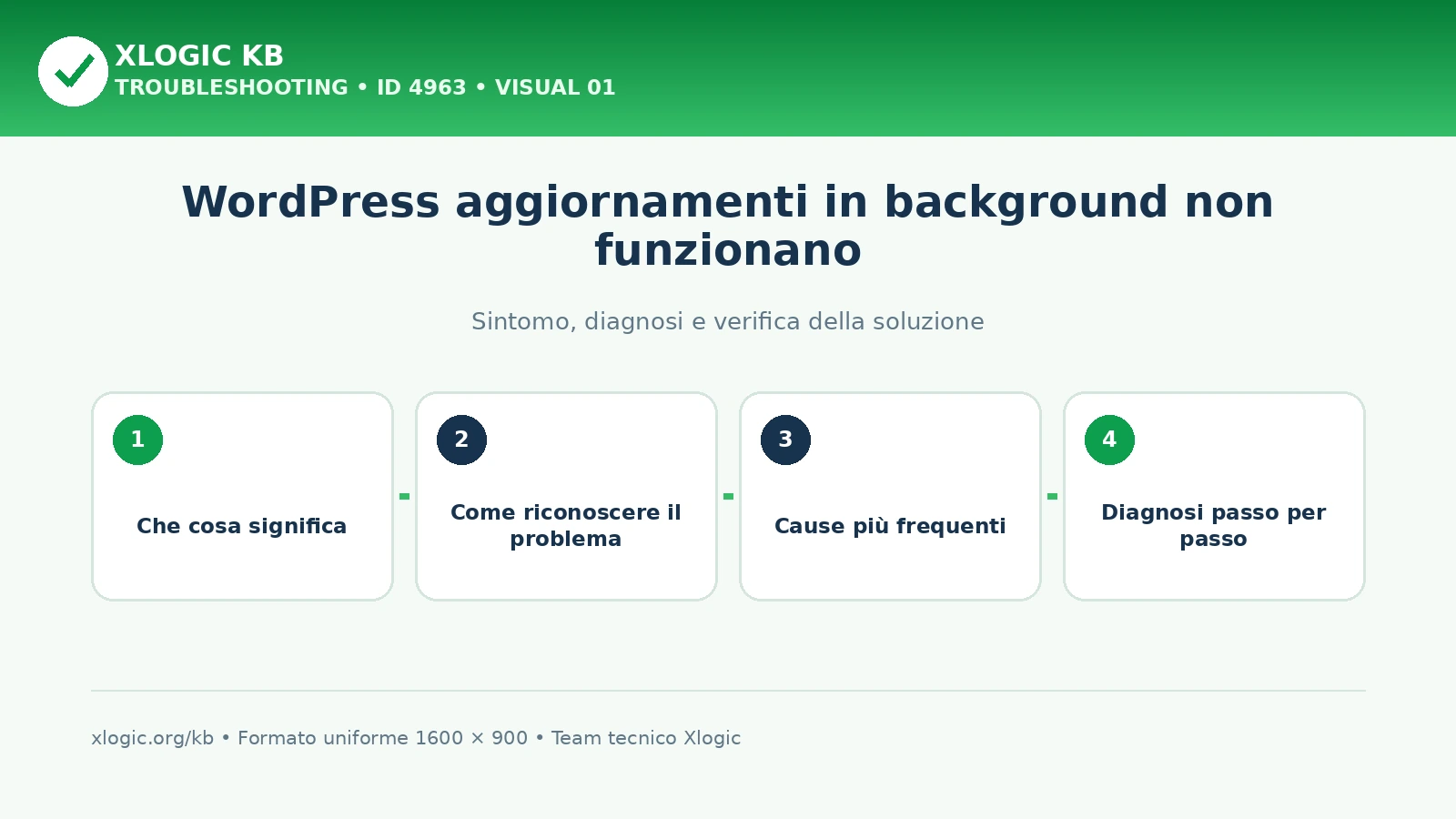 XLOGIC KB
TROUBLESHOOTING • ID 4963 • VISUAL 01

WordPress aggiornamenti in background non funzionano

Sintomo, diagnosi e verifica della soluzione

1
Che cosa significa

2
Come riconoscere il problema

3
Cause più frequenti

4
Diagnosi passo per passo

xlogic.org/kb • Formato uniforme 1600 × 900 • Team tecnico Xlogic